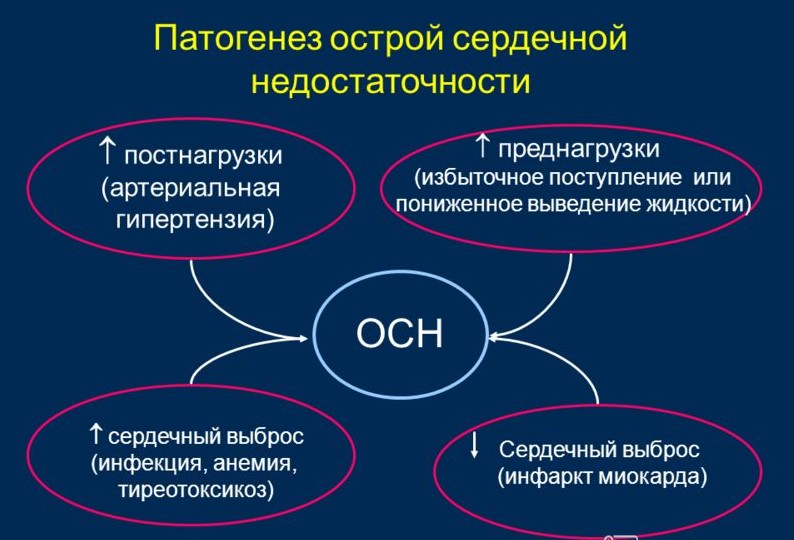 Патогенез острой сердечной недостаточности

↑ постнагрузки (артериальная гипертензия)

↑ преднагрузки (избыточное поступление или пониженное выведение жидкости)

ОСН

↑ сердечный выброс (инфекция, анемия, тиреотоксикоз)

↓ Сердечный выброс (инфаркт миокарда)